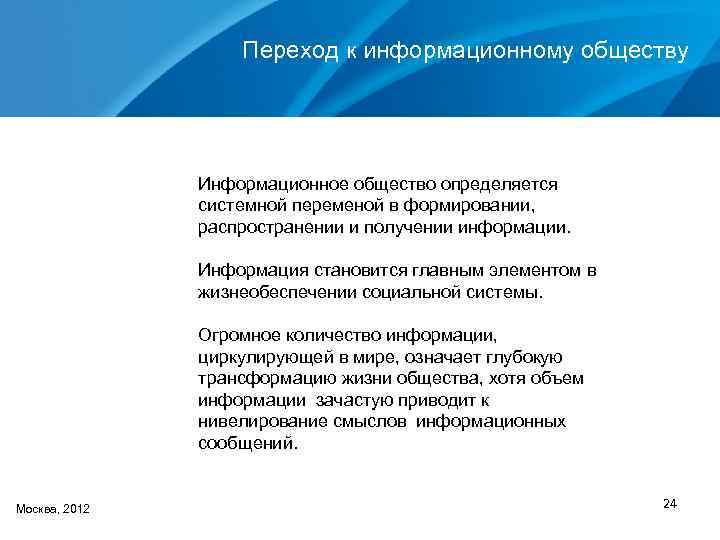 Переход к информационному обществу

Информационное общество определяется системной переменой в формировании, распространении и получении информации.

Информация становится главным элементом в жизнеобеспечении социальной системы.

Огромное количество информации, циркулирующей в мире, означает глубокую трансформацию жизни общества, хотя объем информации зачастую приводит к нивелирование смыслов информационных сообщений.

Москва, 2012

24